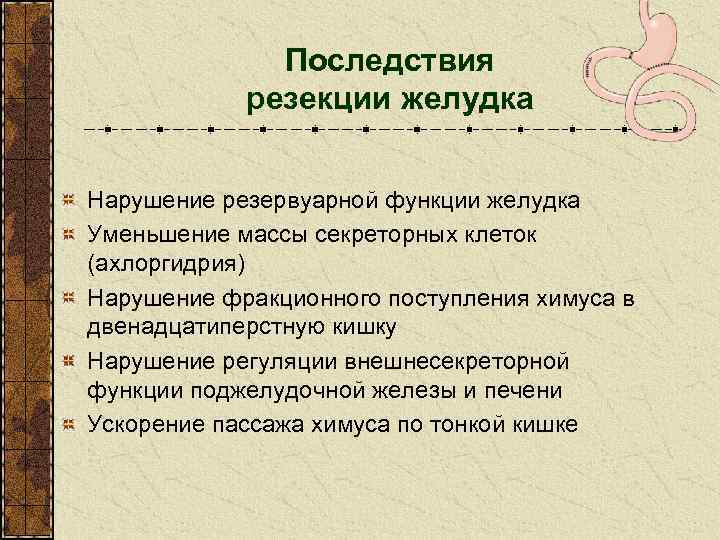 Последствия резекции желудка

Нарушение резервуарной функции желудка
Уменьшение массы секреторных клеток (ахлоргидрия)
Нарушение фракционного поступления химуса в двенадцатиперстную кишку
Нарушение регуляции внешнесекреторной функции поджелудочной железы и печени
Ускорение пассажа химуса по тонкой кишке